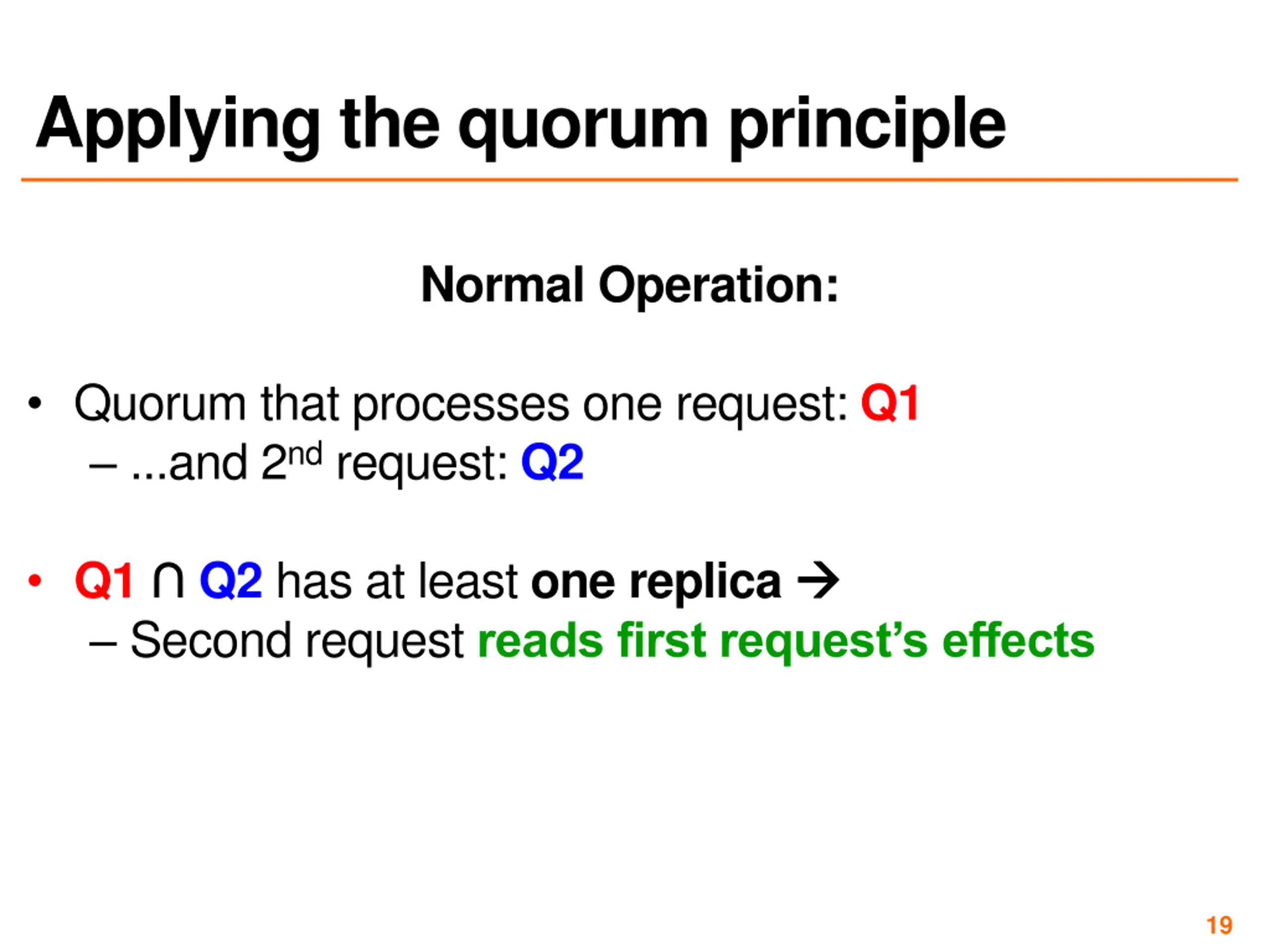 Applying the quorum principle

Normal Operation:

• Quorum that processes one request: Q1
– ...and 2nd request: Q2

• Q1 ∩ Q2 has at least one replica →
– Second request reads first request's effects

19